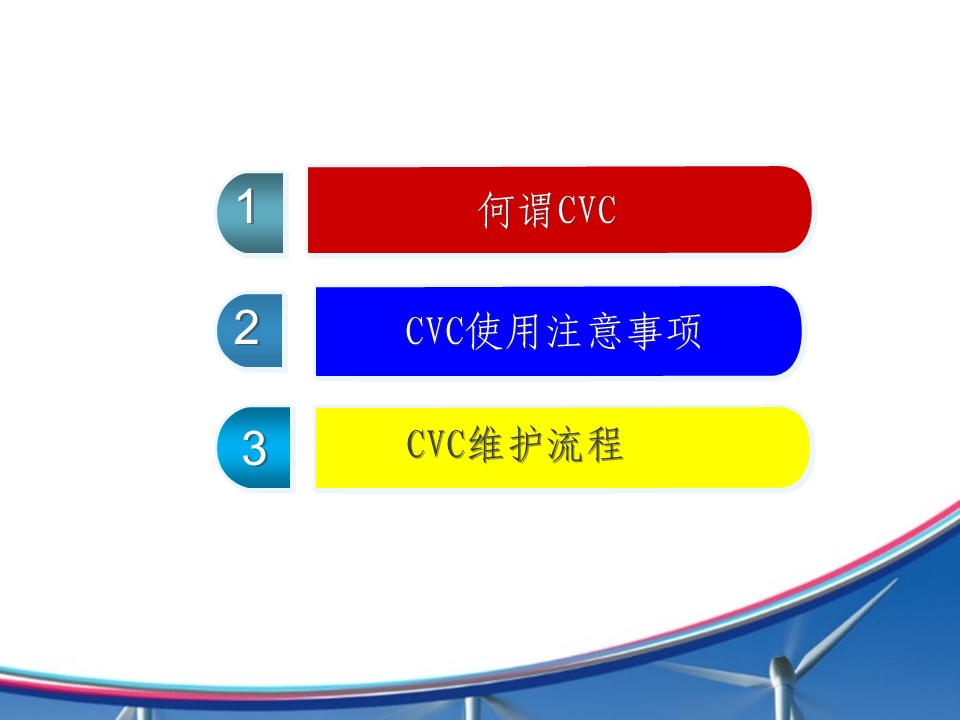 1
何谓CVC

2
CVC使用注意事项

3
CVC维护流程